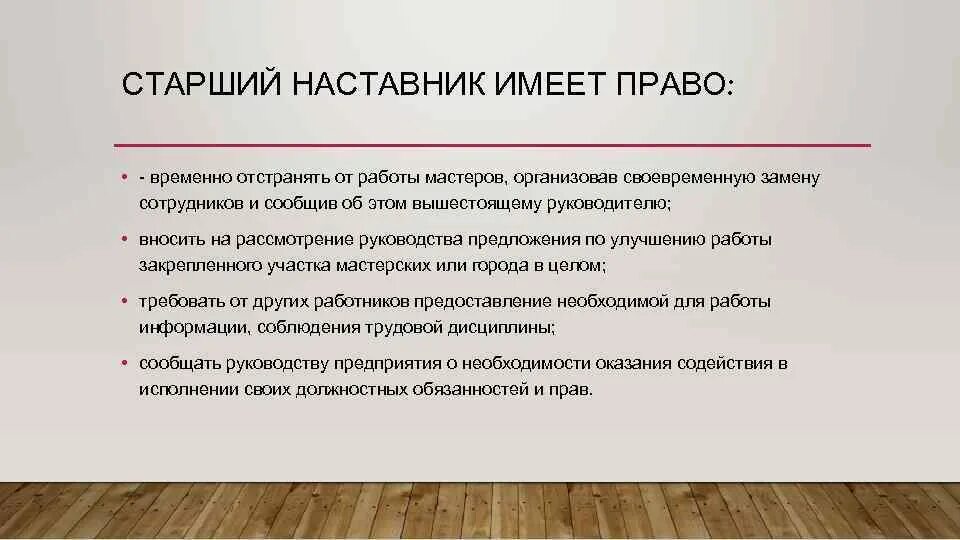 СТАРШИЙ НАСТАВНИК ИМЕЕТ ПРАВО:

• - временно отстранять от работы мастеров, организовав своевременную замену сотрудников и сообщив об этом вышестоящему руководителю;

• вносить на рассмотрение руководства предложения по улучшению работы закрепленного участка мастерских или города в целом;

• требовать от других работников предоставление необходимой для работы информации, соблюдения трудовой дисциплины;

• сообщать руководству предприятия о необходимости оказания содействия в исполнении своих должностных обязанностей и прав.